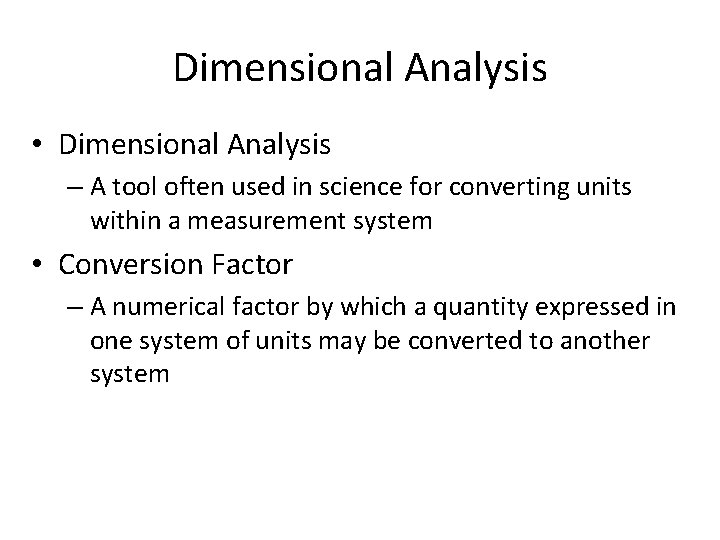 Dimensional Analysis

• Dimensional Analysis
– A tool often used in science for converting units within a measurement system

• Conversion Factor
– A numerical factor by which a quantity expressed in one system of units may be converted to another system